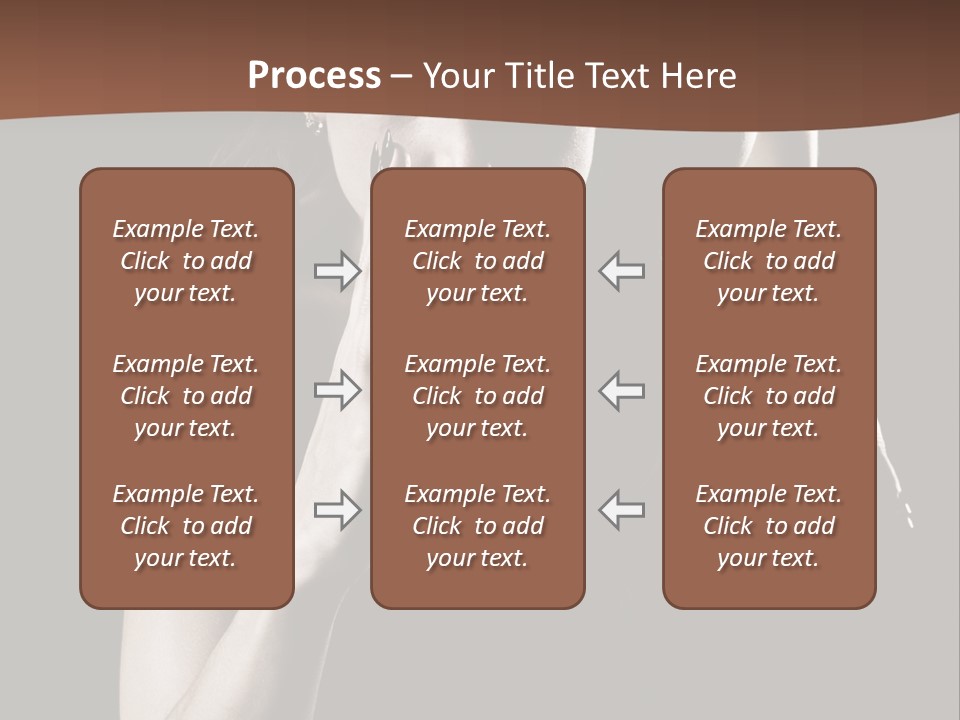 Process – Your Title Text Here

Example Text. Click to add your text.

Example Text. Click to add your text.

Example Text. Click to add your text.

Example Text. Click to add your text.

Example Text. Click to add your text.

Example Text. Click to add your text.

Example Text. Click to add your text.

Example Text. Click to add your text.

Example Text. Click to add your text.